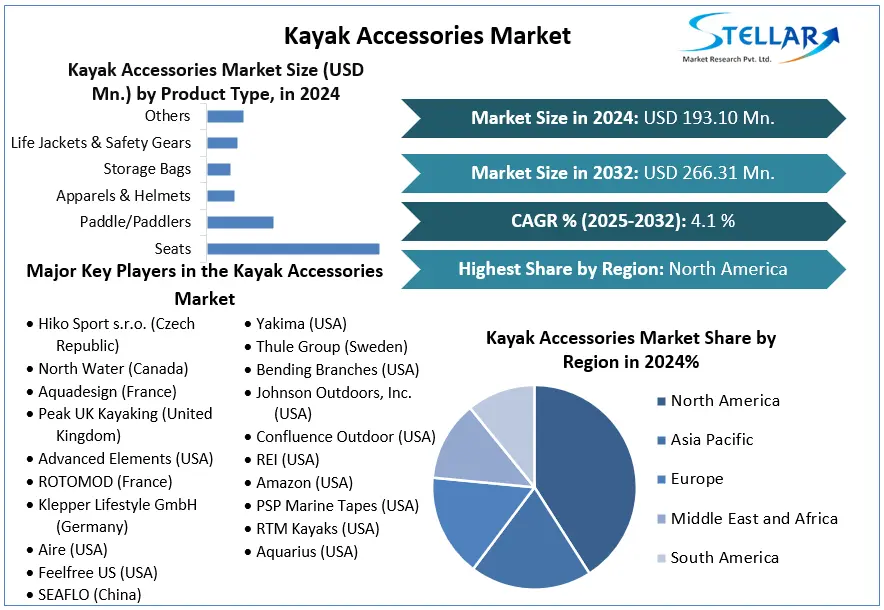 Kayak Accessories Market

STELLAR
Market Research Pvt. Ltd.

Kayak Accessories Market Size (USD Mn.) by Product Type, in 2024

Others
Life Jackets & Safety Gears
Storage Bags
Apparels & Helmets
Paddle/Paddlers
Seats

Market Size in 2024: USD 193.10 Mn.

Market Size in 2032: USD 266.31 Mn.

CAGR % (2025-2032): 4.1 %

Highest Share by Region: North America

Major Key Players in the Kayak Accessories Market

• Hiko Sport s.r.o. (Czech Republic)
• North Water (Canada)
• Aquadesign (France)
• Peak UK Kayaking (United Kingdom)
• Advanced Elements (USA)
• ROTOMOD (France)
• Klepper Lifestyle GmbH (Germany)
• Aire (USA)
• Feelfree US (USA)
• SEAFLO (China)

• Yakima (USA)
• Thule Group (Sweden)
• Bending Branches (USA)
• Johnson Outdoors, Inc. (USA)
• Confluence Outdoor (USA)
• REI (USA)
• Amazon (USA)
• PSP Marine Tapes (USA)
• RTM Kayaks (USA)
• Aquarius (USA)

Kayak Accessories Market Share by Region in 2024%

North America
Asia Pacific
Europe
Middle East and Africa
South America